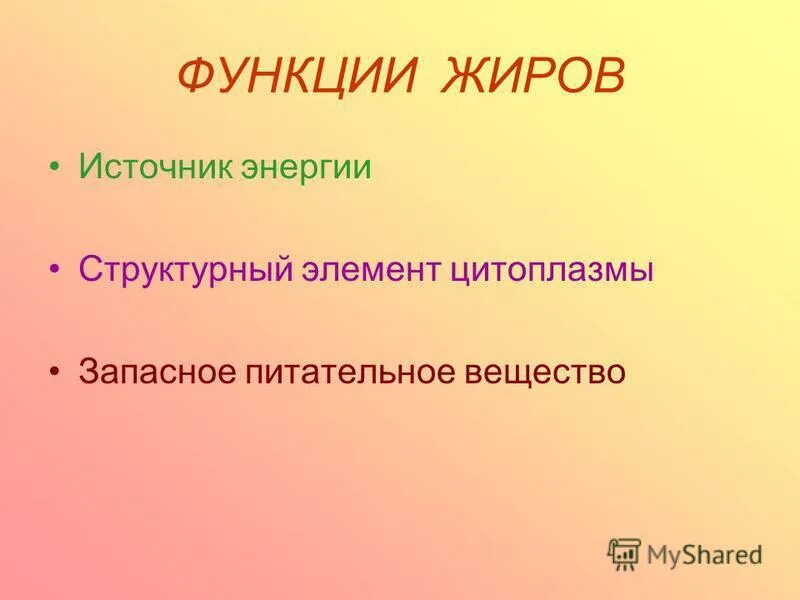 ФУНКЦИИ ЖИРОВ

• Источник энергии

• Структурный элемент цитоплазмы

• Запасное питательное вещество

MyShared